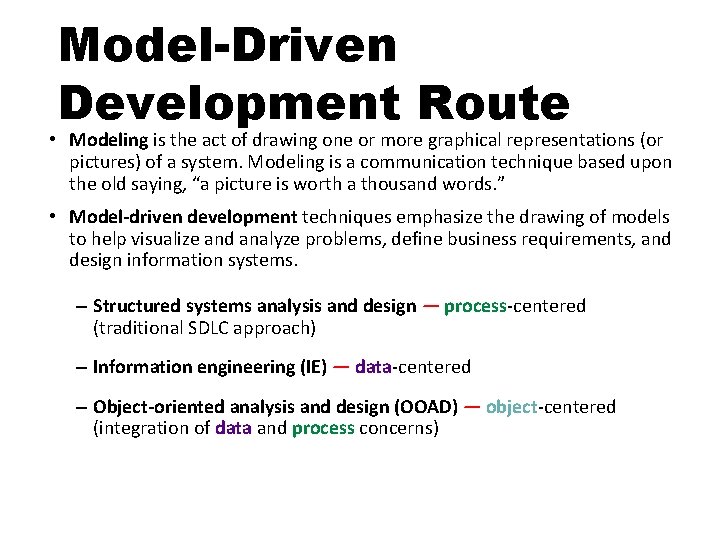 Model-Driven Development Route

• Modeling is the act of drawing one or more graphical representations (or pictures) of a system. Modeling is a communication technique based upon the old saying, “a picture is worth a thousand words.”

• Model-driven development techniques emphasize the drawing of models to help visualize and analyze problems, define business requirements, and design information systems.

– Structured systems analysis and design — process-centered (traditional SDLC approach)

– Information engineering (IE) — data-centered

– Object-oriented analysis and design (OOAD) — object-centered (integration of data and process concerns)